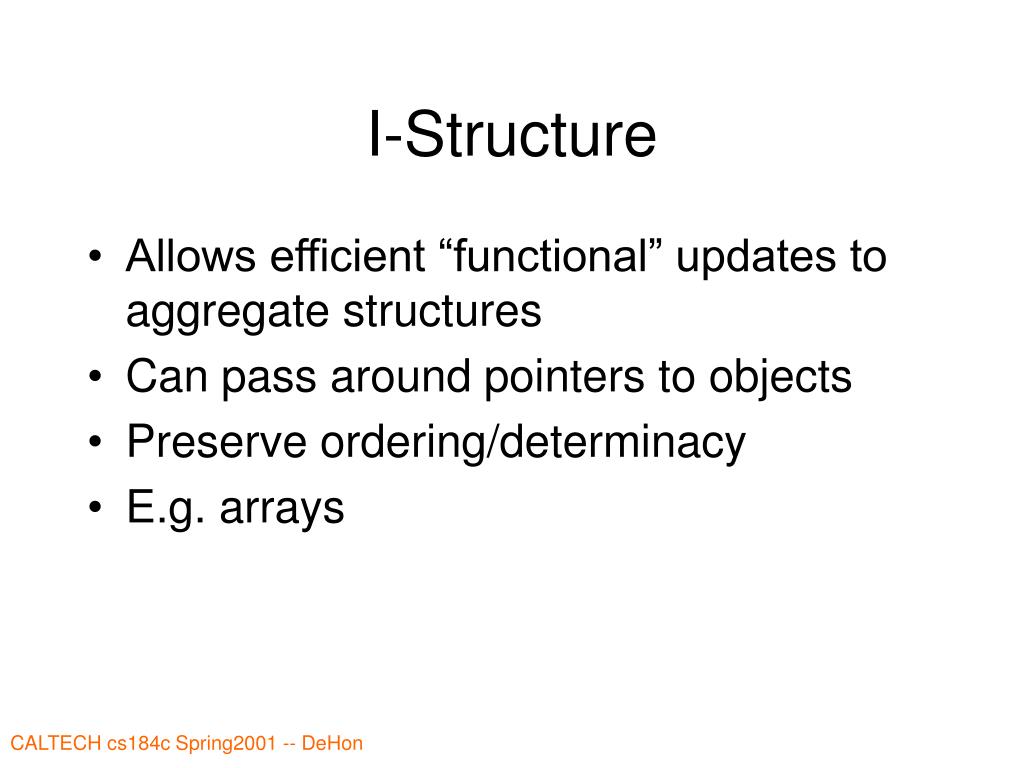 I-Structure

• Allows efficient “functional” updates to aggregate structures
• Can pass around pointers to objects
• Preserve ordering/determinacy
• E.g. arrays

CALTECH cs184c Spring2001 -- DeHon